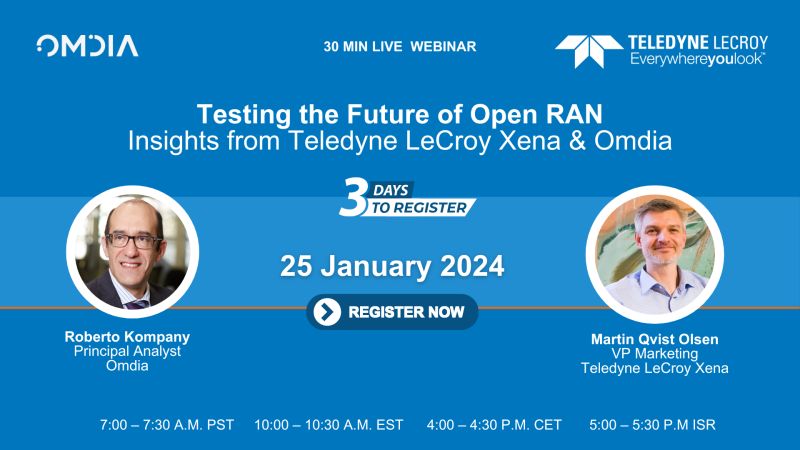 OMDIA

30 MIN LIVE WEBINAR

TELEDYNE LECROY
Everywhereyoulook™

Testing the Future of Open RAN
Insights from Teledyne LeCroy Xena & Omdia

3 DAYS TO REGISTER

25 January 2024

REGISTER NOW

Roberto Kompany
Principal Analyst
Omdia

Martin Qvist Olsen
VP Marketing
Teledyne LeCroy Xena

7:00 – 7:30 A.M. PST 10:00 – 10:30 A.M. EST 4:00 – 4:30 P.M. CET 5:00 – 5:30 P.M ISR